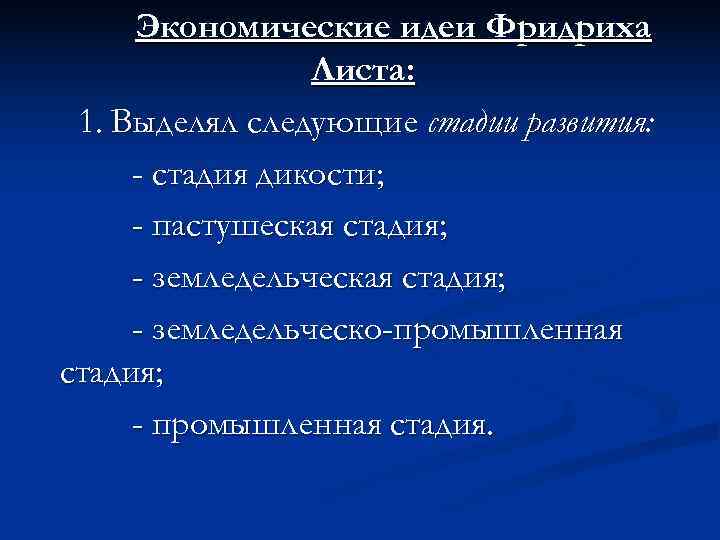 Экономические идеи Фридриха Листа:

1. Выделял следующие стадии развития:

- стадия дикости;

- пастушеская стадия;

- земледельческая стадия;

- земледельческо-промышленная стадия;

- промышленная стадия.